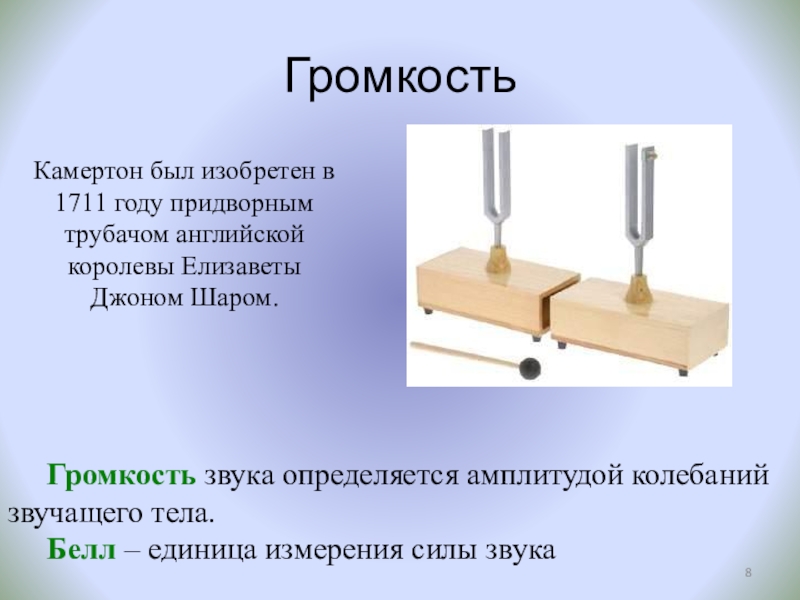 Громкость

Камертон был изобретен в 1711 году придворным трубачом английской королевы Елизаветы Джоном Шаром.

Громкость звука определяется амплитудой колебаний звучащего тела.

Белл – единица измерения силы звука

8